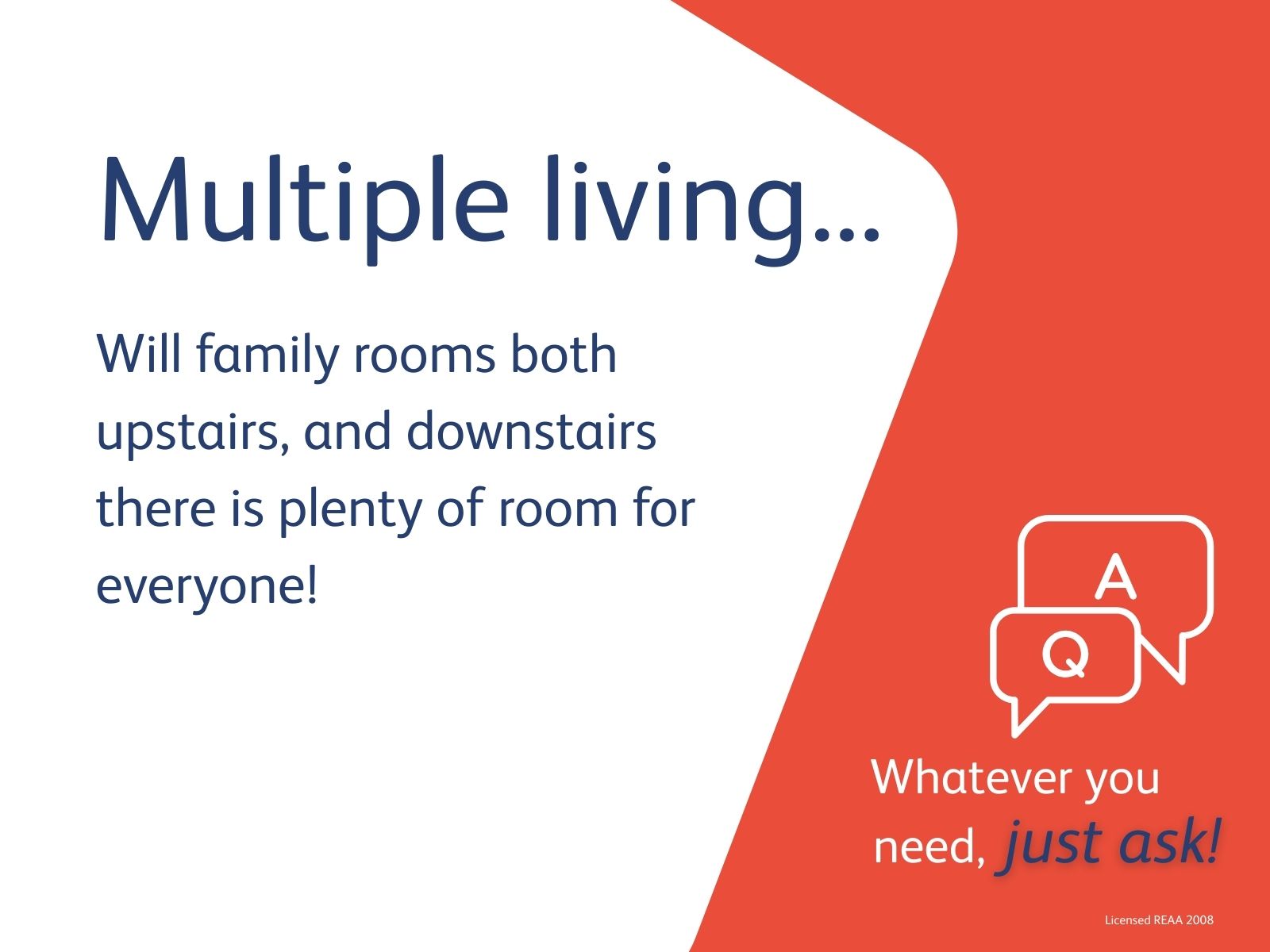 Multiple living...

Will family rooms both upstairs, and downstairs there is plenty of room for everyone!

A

Q

Whatever you need, just ask!

Licensed REAA 2008